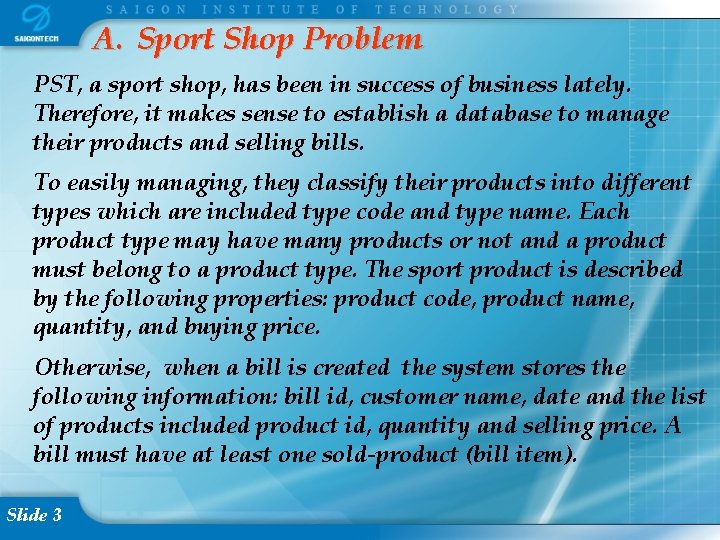 SAIGONTECH

SAIGON INSTITUTE OF TECHNOLOGY

A. Sport Shop Problem

PST, a sport shop, has been in success of business lately. Therefore, it makes sense to establish a database to manage their products and selling bills.

To easily managing, they classify their products into different types which are included type code and type name. Each product type may have many products or not and a product must belong to a product type. The sport product is described by the following properties: product code, product name, quantity, and buying price.

Otherwise, when a bill is created the system stores the following information: bill id, customer name, date and the list of products included product id, quantity and selling price. A bill must have at least one sold-product (bill item).

Slide 3